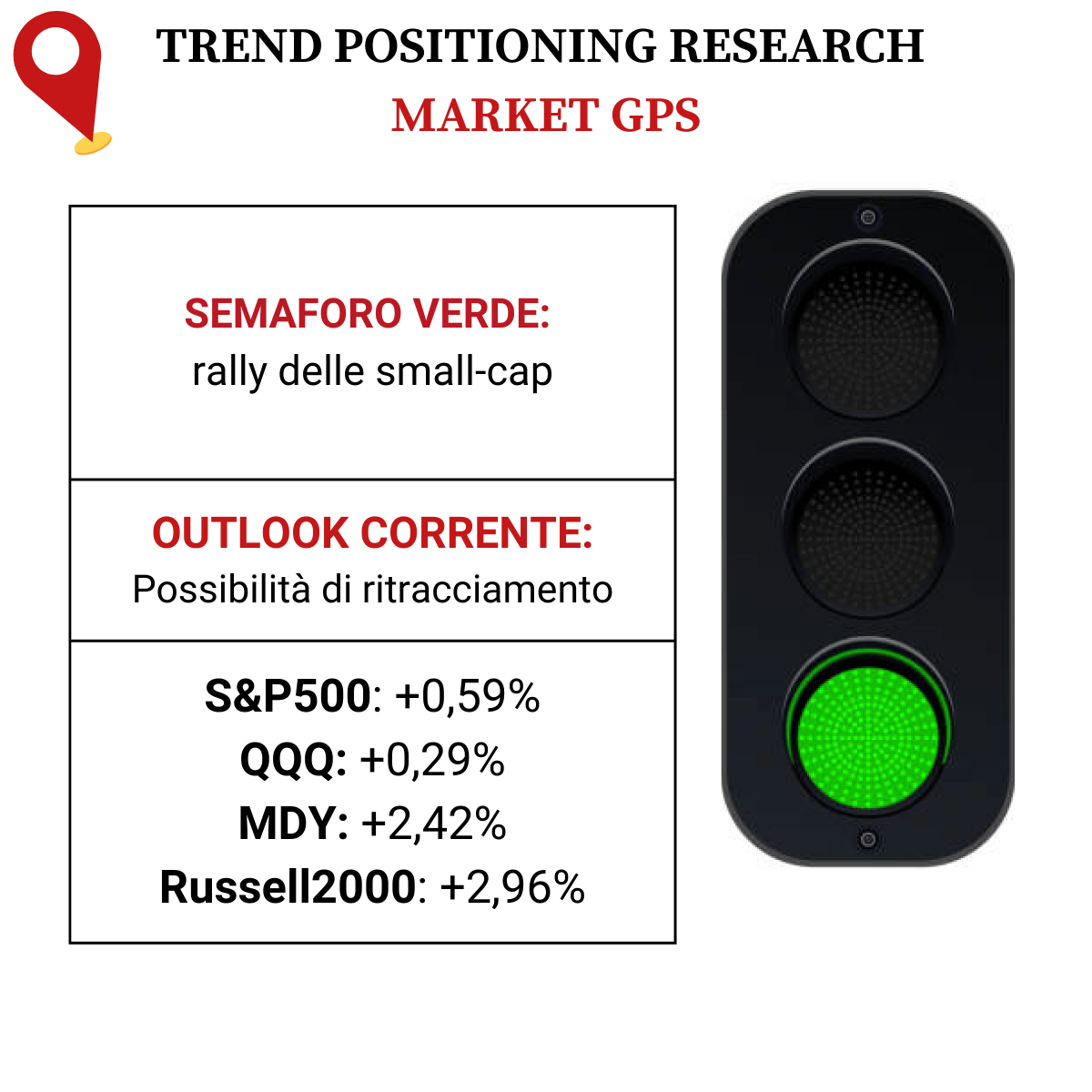 TREND POSITIONING RESEARCH
MARKET GPS

SEMAFORO VERDE:
rally delle small-cap

OUTLOOK CORRENTE:
Possibilità di ritracciamento

S&P500: +0,59%
QQQ: +0,29%
MDY: +2,42%
Russell2000: +2,96%